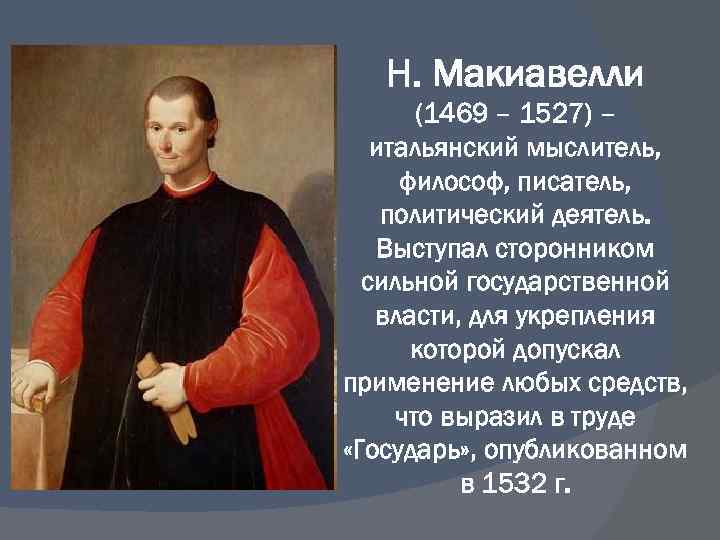 Н. Макиавелли

(1469 – 1527) – итальянский мыслитель, философ, писатель, политический деятель. Выступал сторонником сильной государственной власти, для укрепления которой допускал применение любых средств, что выразил в труде «Государь», опубликованном в 1532 г.